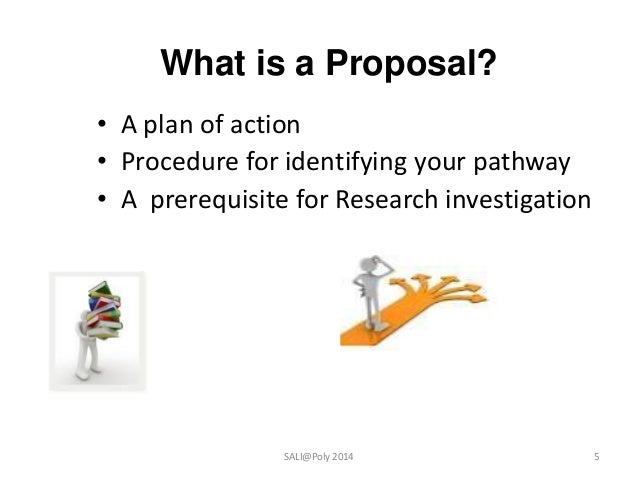 What is a Proposal?

• A plan of action
• Procedure for identifying your pathway
• A  prerequisite for Research investigation

SALI@Poly 2014

5